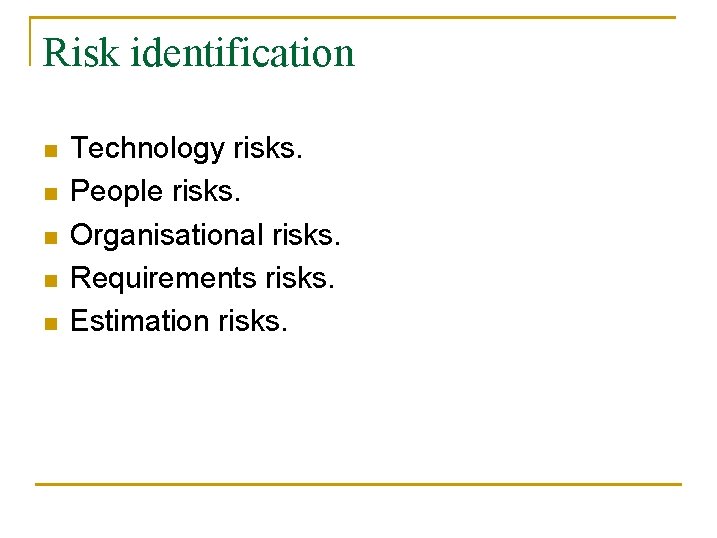 Risk identification

- Technology risks.
- People risks.
- Organisational risks.
- Requirements risks.
- Estimation risks.